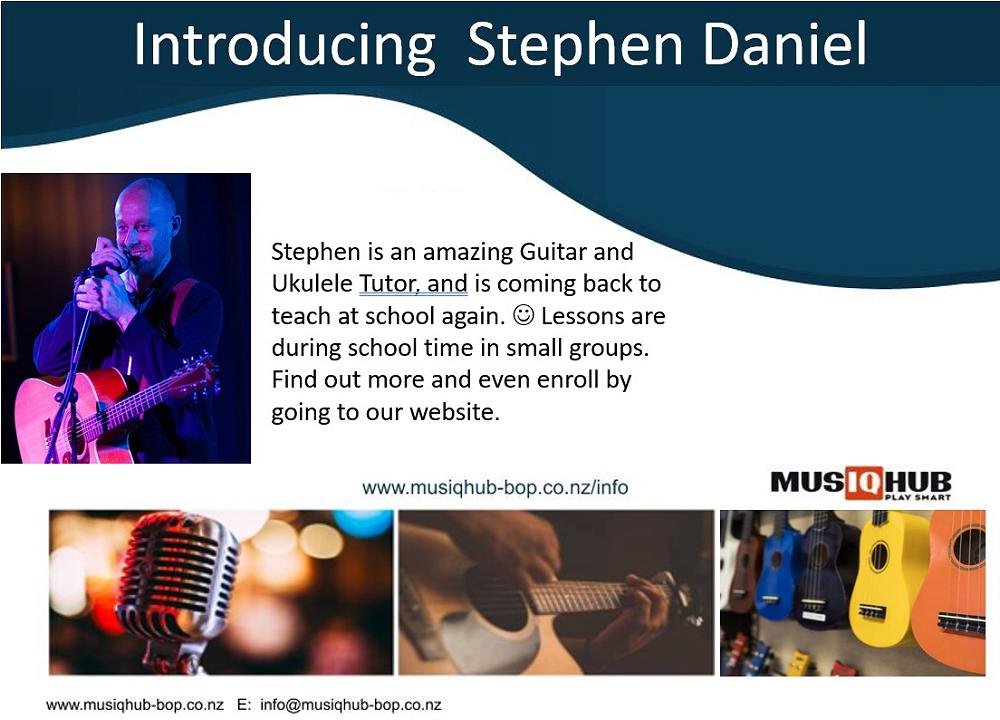 Introducing Stephen Daniel

Stephen is an amazing Guitar and Ukulele Tutor, and is coming back to teach at school again. ☺ Lessons are during school time in small groups. Find out more and even enroll by going to our website.

www.musiqhub-bop.co.nz/info

MUSIQHUB
PLAY SMART

www.musiqhub-bop.co.nz E: info@musiqhub-bop.co.nz